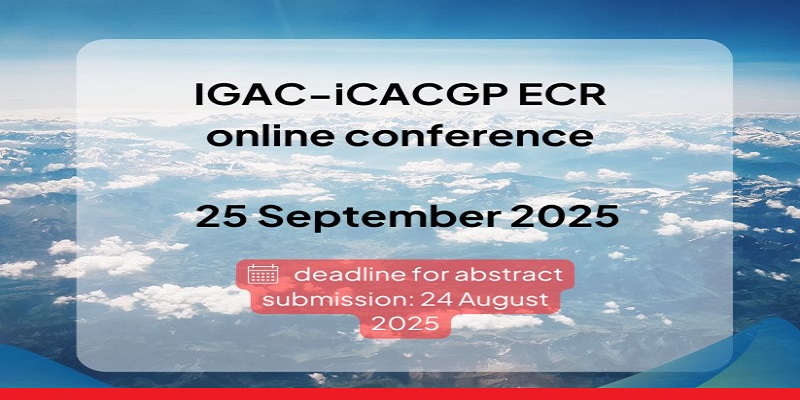 IGAC-iCACGP ECR online conference

25 September 2025

deadline for abstract submission: 24 August 2025